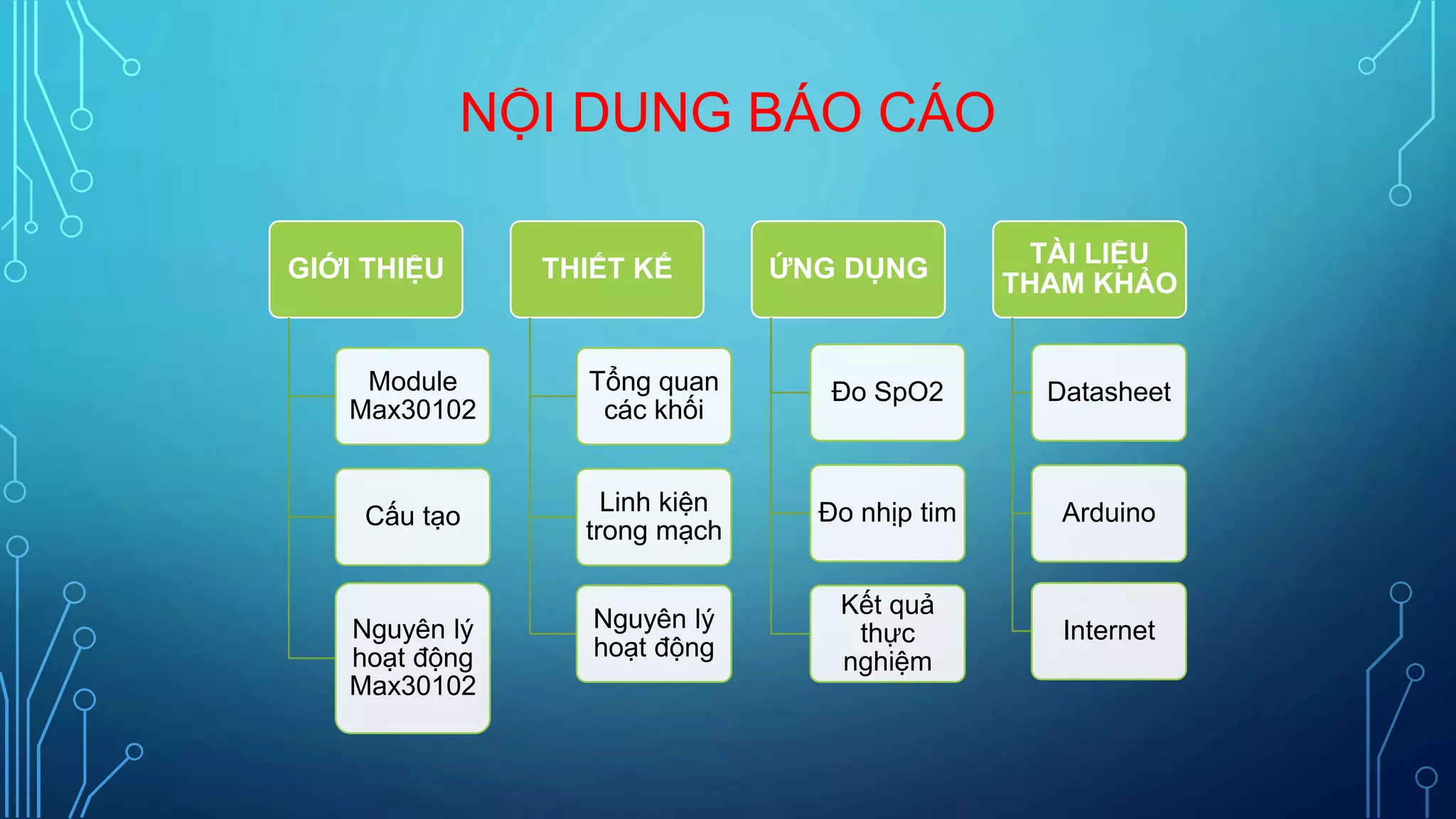 NỘI DUNG BÁO CÁO

GIỚI THIỆU

Module Max30102

Cấu tạo

Nguyên lý hoạt động Max30102

THIẾT KẾ

Tổng quan các khối

Linh kiện trong mạch

Nguyên lý hoạt động

ỨNG DỤNG

Đo SpO2

Đo nhịp tim

Kết quả thực nghiệm

TÀI LIỆU THAM KHẢO

Datasheet

Arduino

Internet